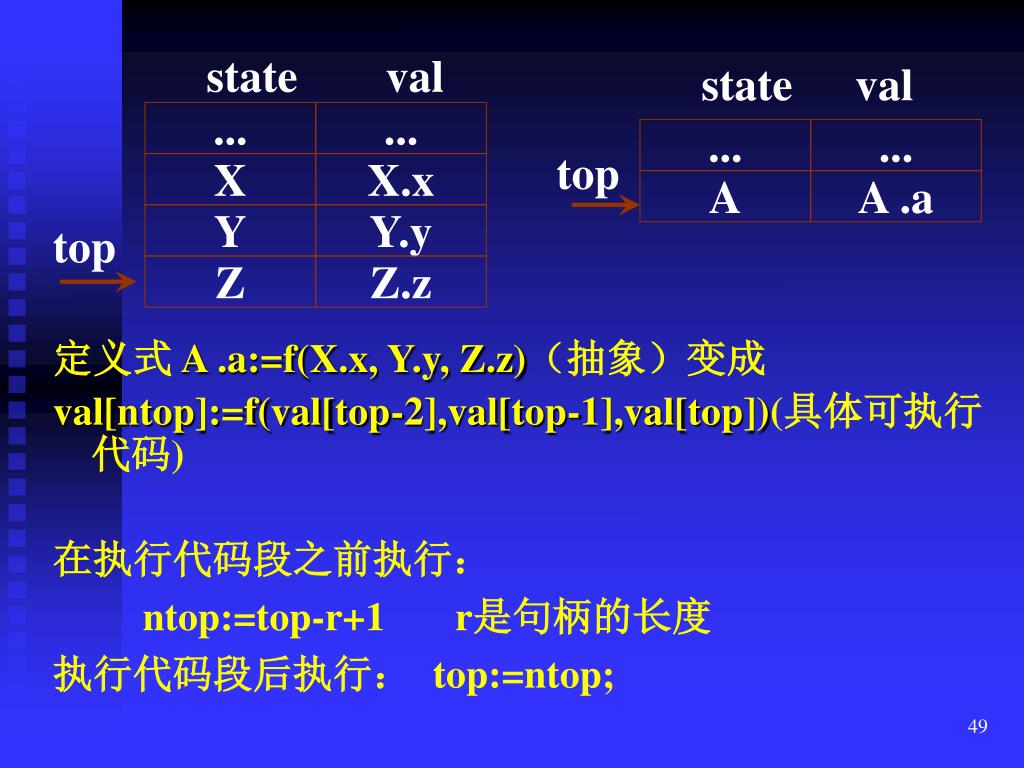 | state | val |
|---|---|
| ... | ... |
| X | X.x |
| Y | Y.y |
| Z | Z.z |

top

| state | val |
|---|---|
| ... | ... |
| A | A .a |

top

定义式 A .a:=f(X.x, Y.y, Z.z)（抽象）变成 val[ntop]:=f(val[top-2],val[top-1],val[top])(具体可执行代码)

在执行代码段之前执行：

ntop:=top-r+1 r是句柄的长度

执行代码段后执行： top:=ntop;

49